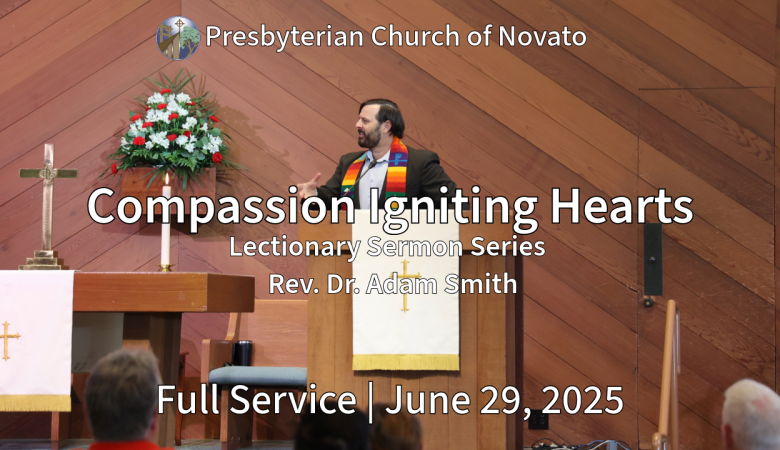 Presbyterian Church of Novato

Compassion Igniting Hearts
Lectionary Sermon Series
Rev. Dr. Adam Smith

Full Service | June 29, 2025